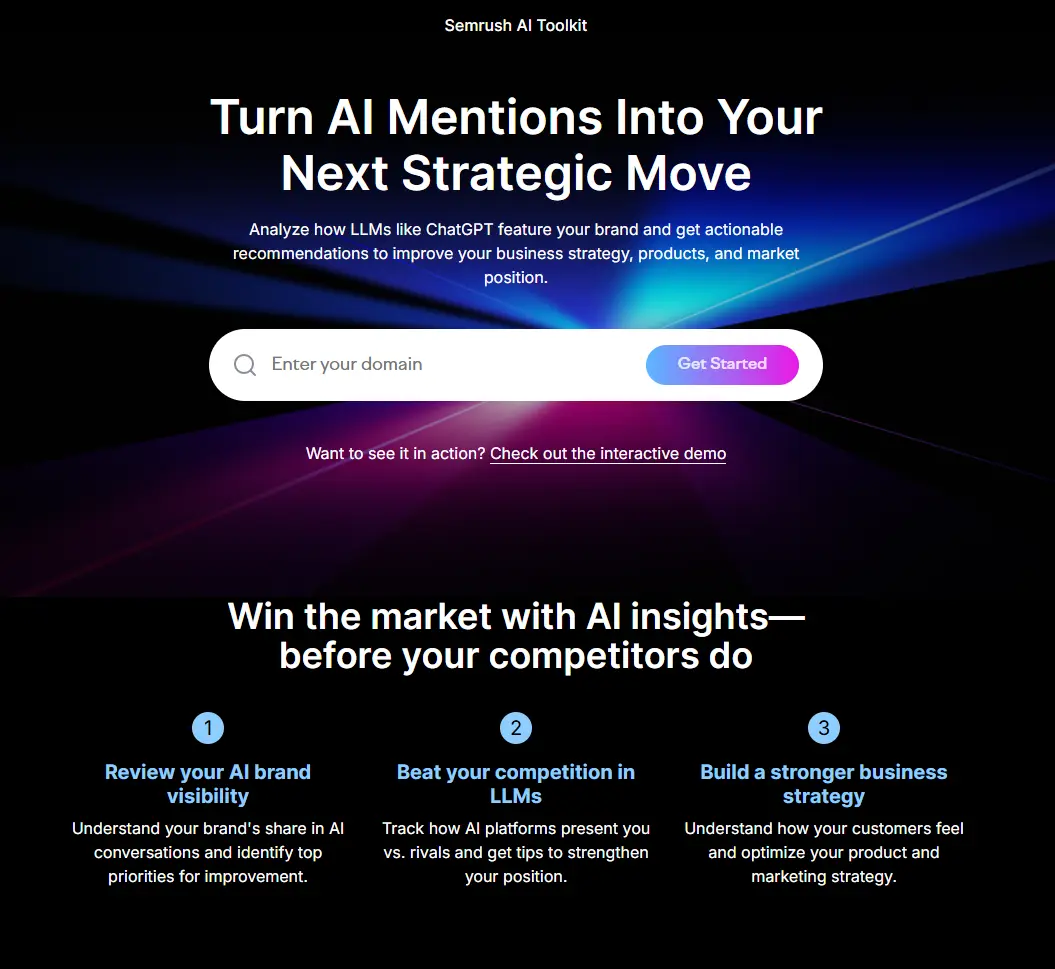 Semrush AI Toolkit

Turn AI Mentions Into Your Next Strategic Move

Analyze how LLMs like ChatGPT feature your brand and get actionable recommendations to improve your business strategy, products, and market position.

Enter your domain

Get Started

Want to see it in action? Check out the interactive demo

Win the market with AI insights— before your competitors do

1

Review your AI brand visibility

Understand your brand's share in AI conversations and identify top priorities for improvement.

2

Beat your competition in LLMs

Track how AI platforms present you vs. rivals and get tips to strengthen your position.

3

Build a stronger business strategy

Understand how your customers feel and optimize your product and marketing strategy.